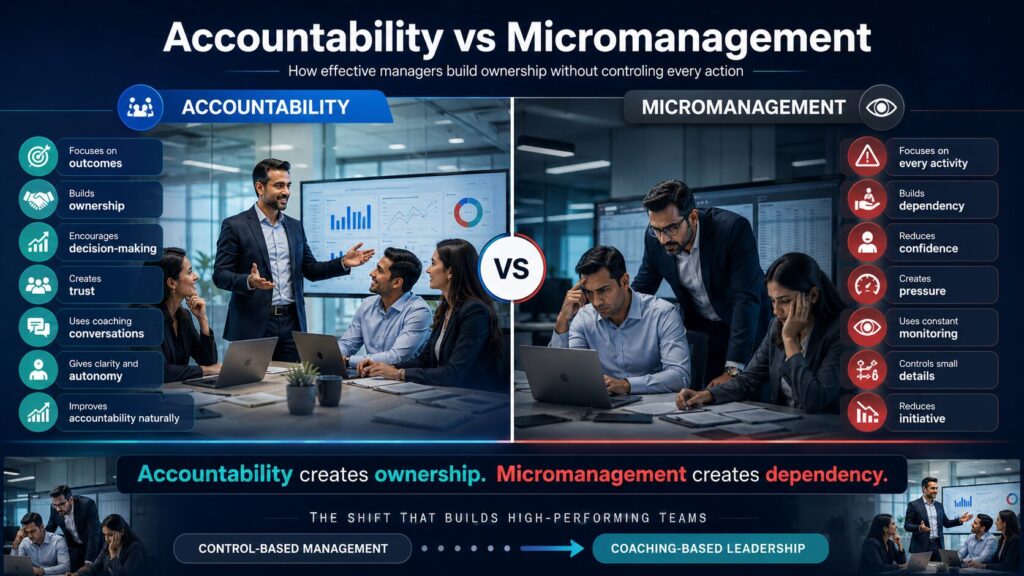 Accountability vs Micromanagement

How effective managers build ownership without controling every action

ACCOUNTABILITY

Focuses on outcomes

Builds ownership

Encourages decision-making

Creates trust

Uses coaching conversations

Gives clarity and autonomy

Improves accountability naturally

VS

MICROMANAGEMENT

Focuses on every activity

Builds dependency

Reduces confidence

Creates pressure

Uses constant monitoring

Controls small details

Reduces initiative

Accountability creates ownership. Micromanagement creates dependency.

THE SHIFT THAT BUILDS HIGH-PERFORMING TEAMS

CONTROL-BASED MANAGEMENT

COACHING-BASED LEADERSHIP